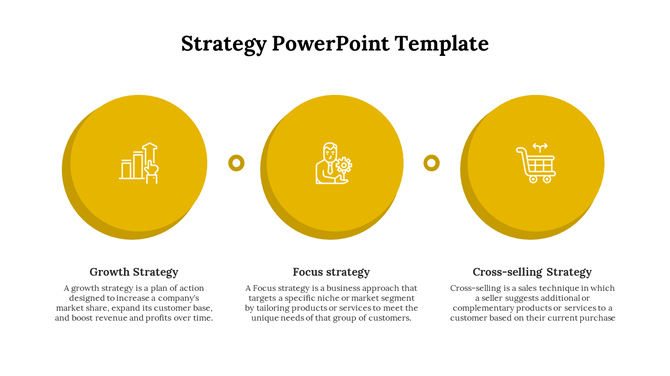 Strategy PowerPoint Template

Growth Strategy

A growth strategy is a plan of action designed to increase a company's market share, expand its customer base, and boost revenue and profits over time.

Focus strategy

A Focus strategy is a business approach that targets a specific niche or market segment by tailoring products or services to meet the unique needs of that group of customers.

Cross-selling Strategy

Cross-selling is a sales technique in which a seller suggests additional or complementary products or services to a customer based on their current purchase